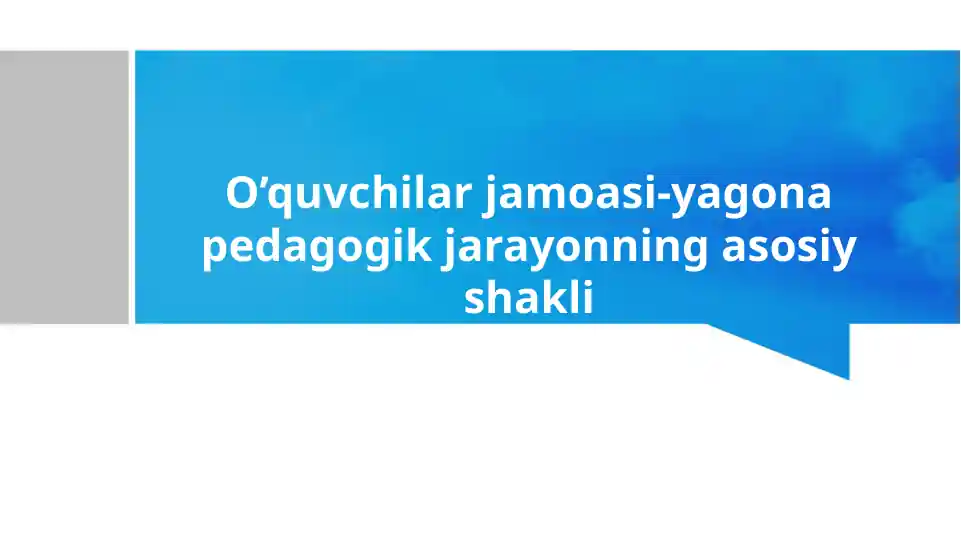 O’quvchilar jamoasi-yagona pedagogik jarayonning asosiy shakli